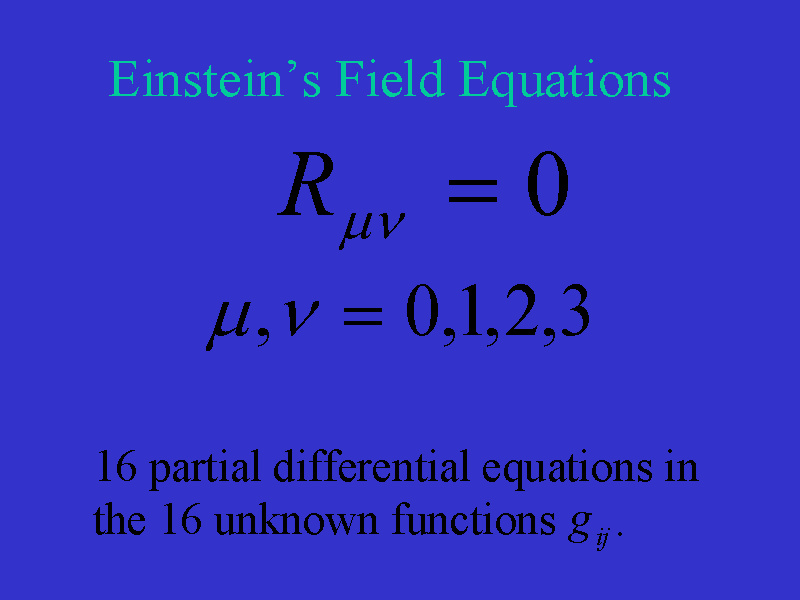 Einstein's Field Equations

$R_{\mu\nu} = 0$

$\mu, \nu = 0,1,2,3$

16 partial differential equations in the 16 unknown functions $g_{ij}$.